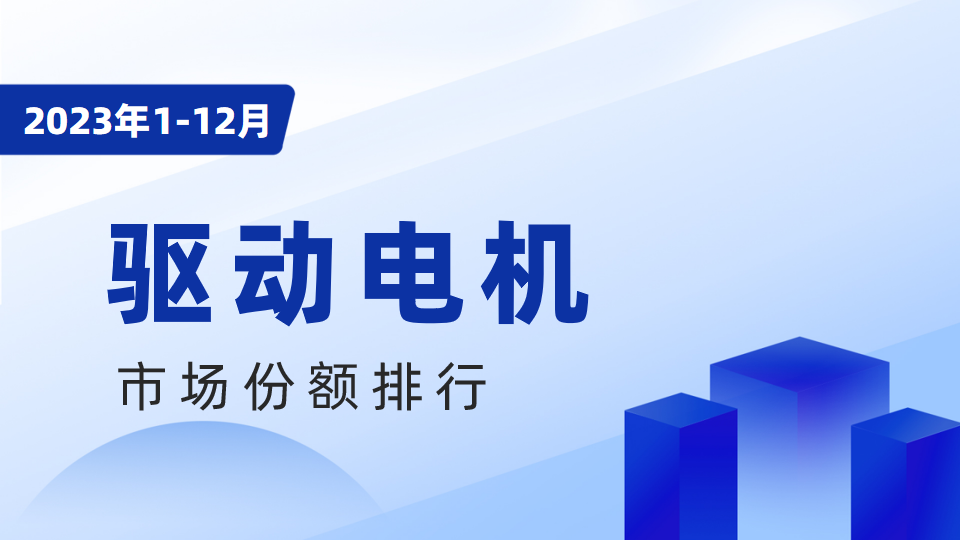 2023年1-12月

驱动电机

市场份额排行